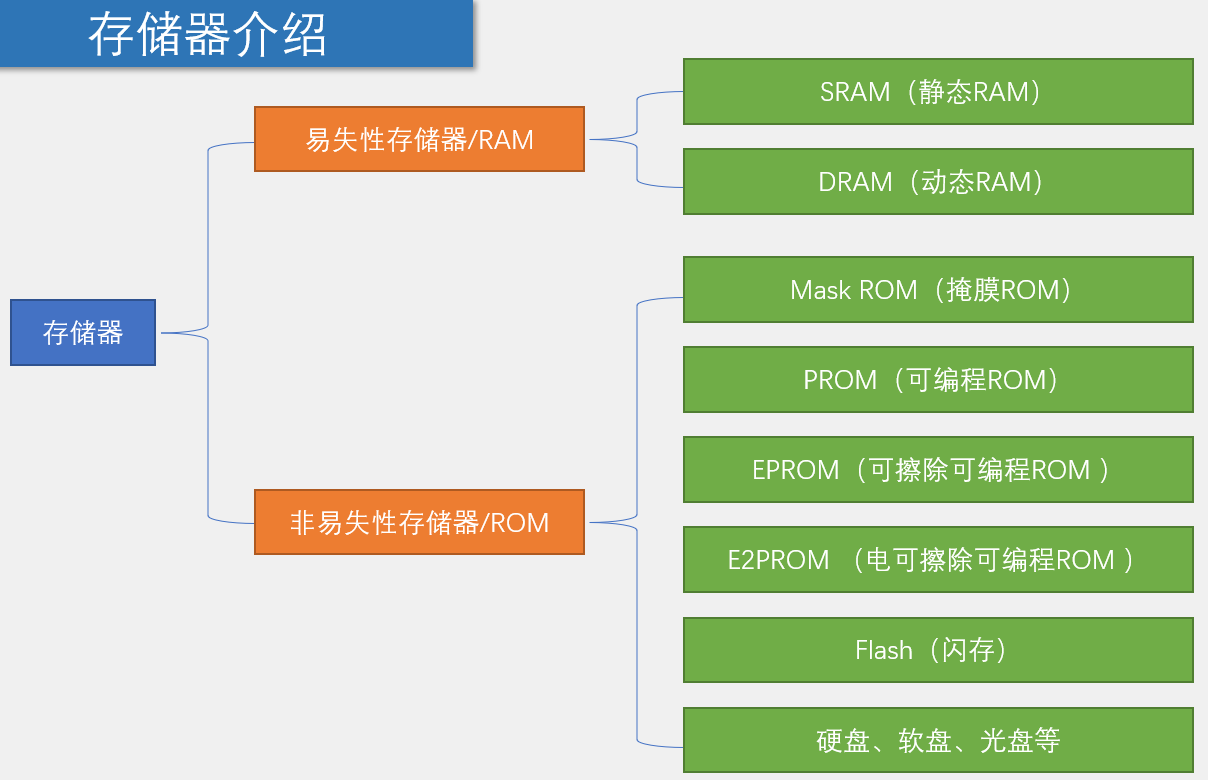 存储器介绍

存储器

易失性存储器/RAM

SRAM（静态RAM）

DRAM（动态RAM）

非易失性存储器/ROM

Mask ROM（掩膜ROM）

PROM（可编程ROM）

EPROM（可擦除可编程ROM ）

E2PROM （电可擦除可编程ROM ）

Flash（闪存）

硬盘、软盘、光盘等